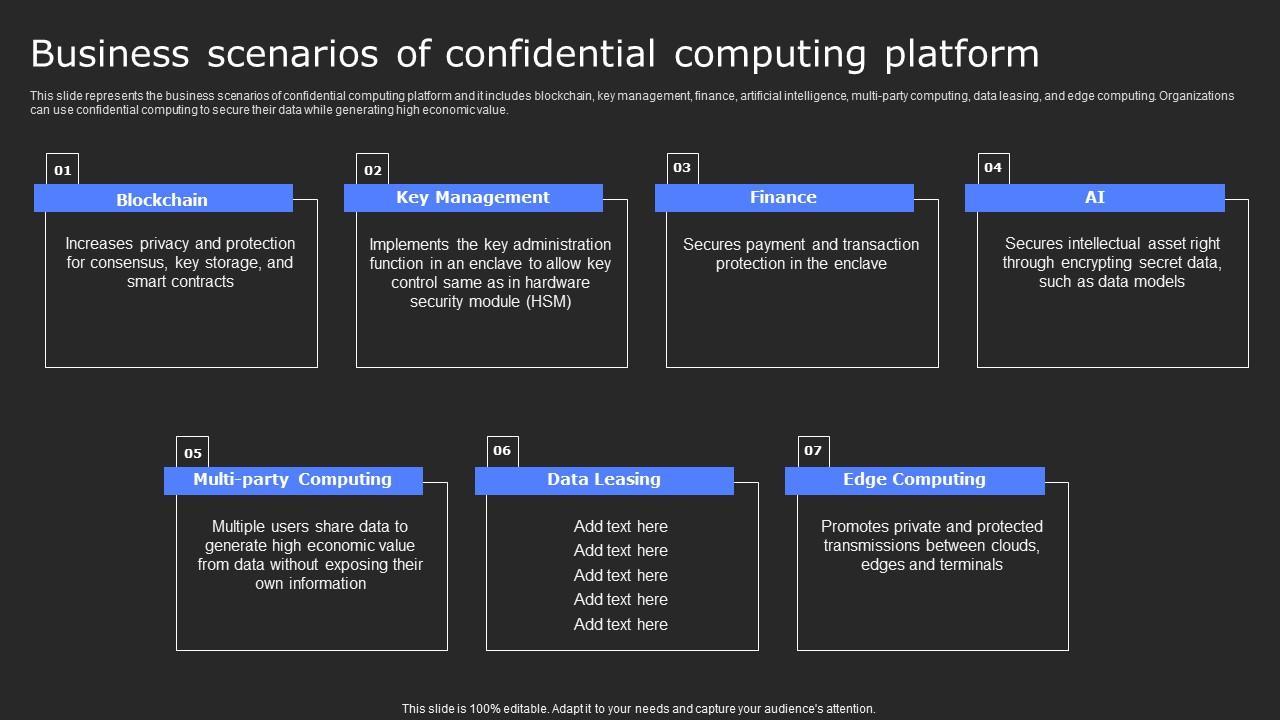 Business scenarios of confidential computing platform

This slide represents the business scenarios of confidential computing platform and it includes blockchain, key management, finance, artificial intelligence, multi-party computing, data leasing, and edge computing. Organizations can use confidential computing to secure their data while generating high economic value.

01
Blockchain
Increases privacy and protection for consensus, key storage, and smart contracts

02
Key Management
Implements the key administration function in an enclave to allow key control same as in hardware security module (HSM)

03
Finance
Secures payment and transaction protection in the enclave

04
AI
Secures intellectual asset right through encrypting secret data, such as data models

05
Multi-party Computing
Multiple users share data to generate high economic value from data without exposing their own information

06
Data Leasing
Add text here
Add text here
Add text here
Add text here
Add text here

07
Edge Computing
Promotes private and protected transmissions between clouds, edges and terminals

This slide is 100% editable. Adapt it to your needs and capture your audience's attention.